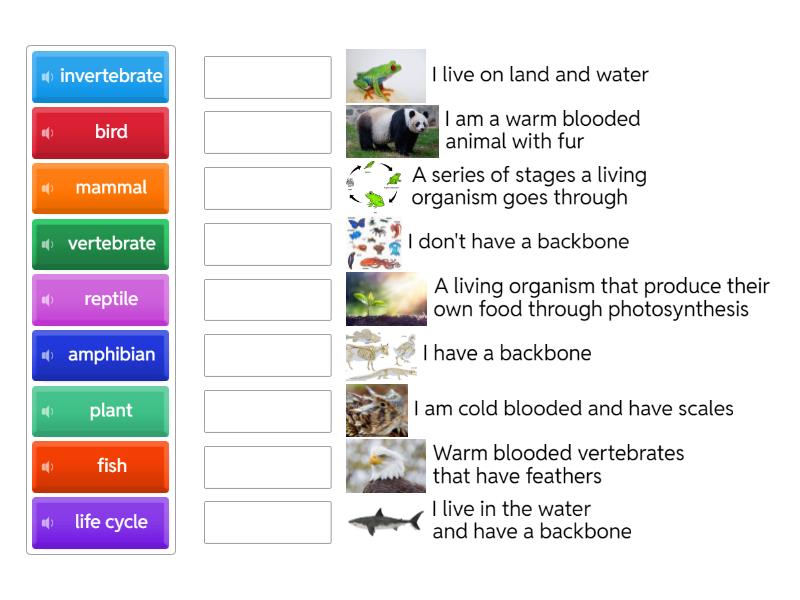 invertebrate
bird
mammal
vertebrate
reptile
amphibian
plant
fish
life cycle

I live on land and water
I am a warm blooded animal with fur
A series of stages a living organism goes through
I don't have a backbone
A living organism that produce their own food through photosynthesis
I have a backbone
I am cold blooded and have scales
Warm blooded vertebrates that have feathers
I live in the water and have a backbone